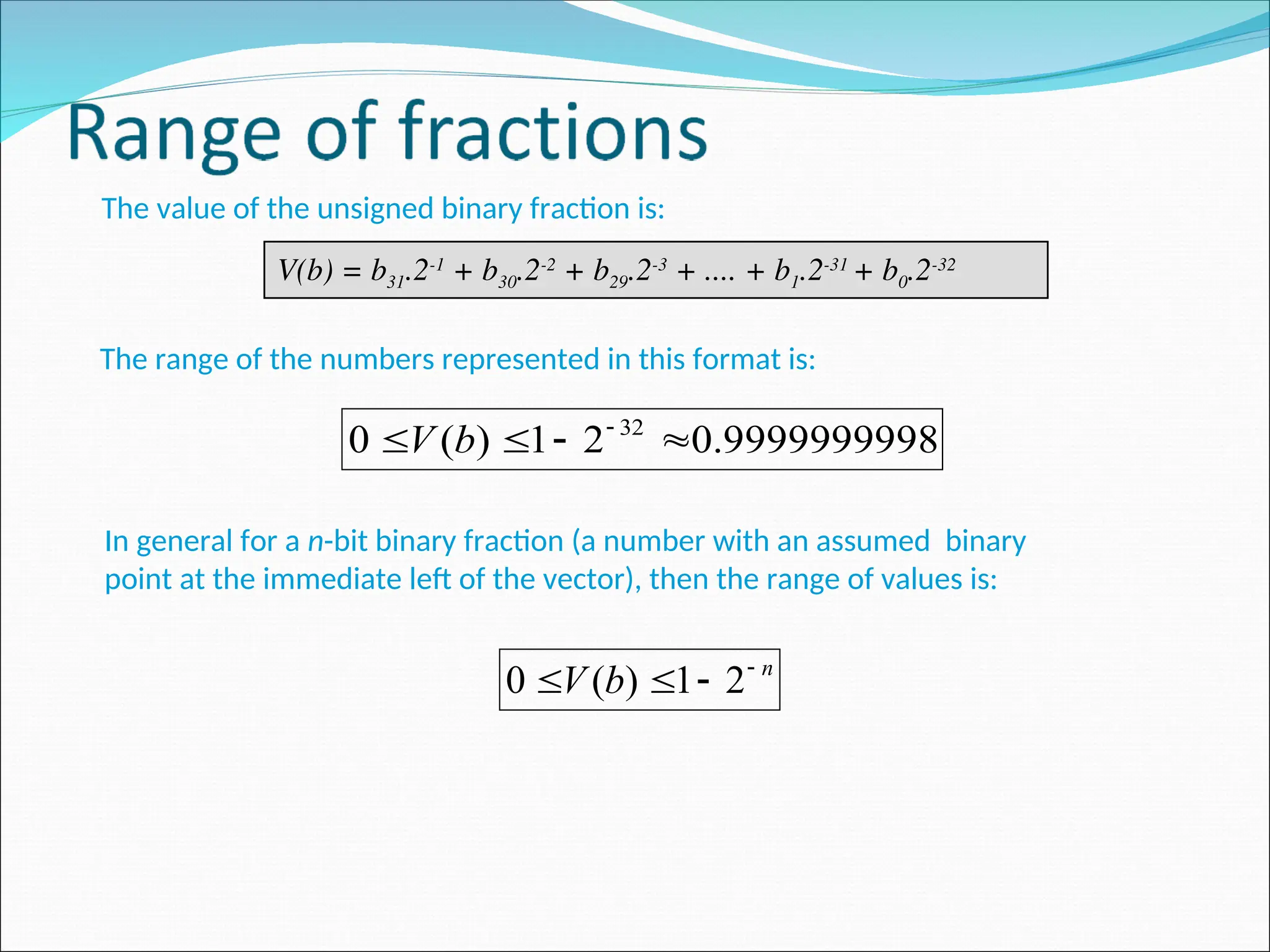 Range of fractions

The value of the unsigned binary fraction is:

$V(b) = b_{31}.2^{-1} + b_{30}.2^{-2} + b_{29}.2^{-3} + .... + b_{1}.2^{-31} + b_{0}.2^{-32}$

The range of the numbers represented in this format is:

$0 \leq V(b) \leq 1 - 2^{-32} \approx 0.9999999998$

In general for a *n*-bit binary fraction (a number with an assumed binary point at the immediate left of the vector), then the range of values is:

$0 \leq V(b) \leq 1 - 2^{-n}$